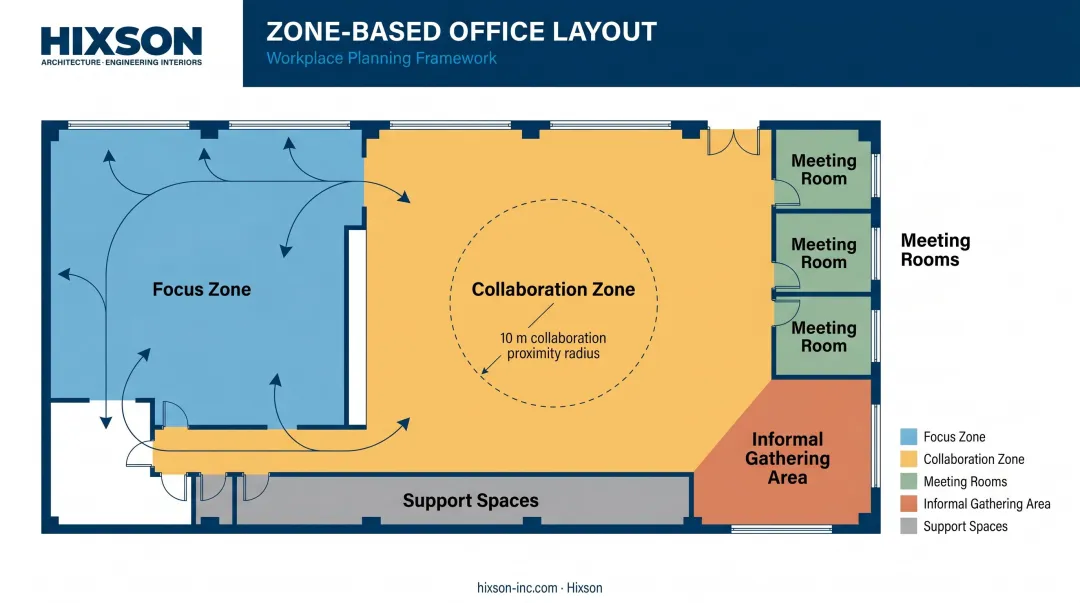 HIXSON
ARCHITECTURE · ENGINEERING INTERIORS

ZONE-BASED OFFICE LAYOUT
Workplace Planning Framework

Focus Zone

Collaboration Zone

10 m collaboration proximity radius

Meeting Room

Meeting Room

Meeting Room

Meeting Rooms

Informal Gathering Area

Support Spaces

Focus Zone
Collaboration Zone
Meeting Rooms
Informal Gathering Area
Support Spaces

hixson-inc.com · Hixson